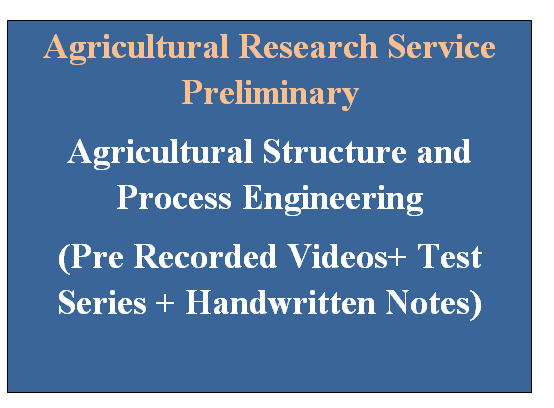 Agricultural Research Service Preliminary

Agricultural Structure and Process Engineering

(Pre Recorded Videos+ Test Series + Handwritten Notes)